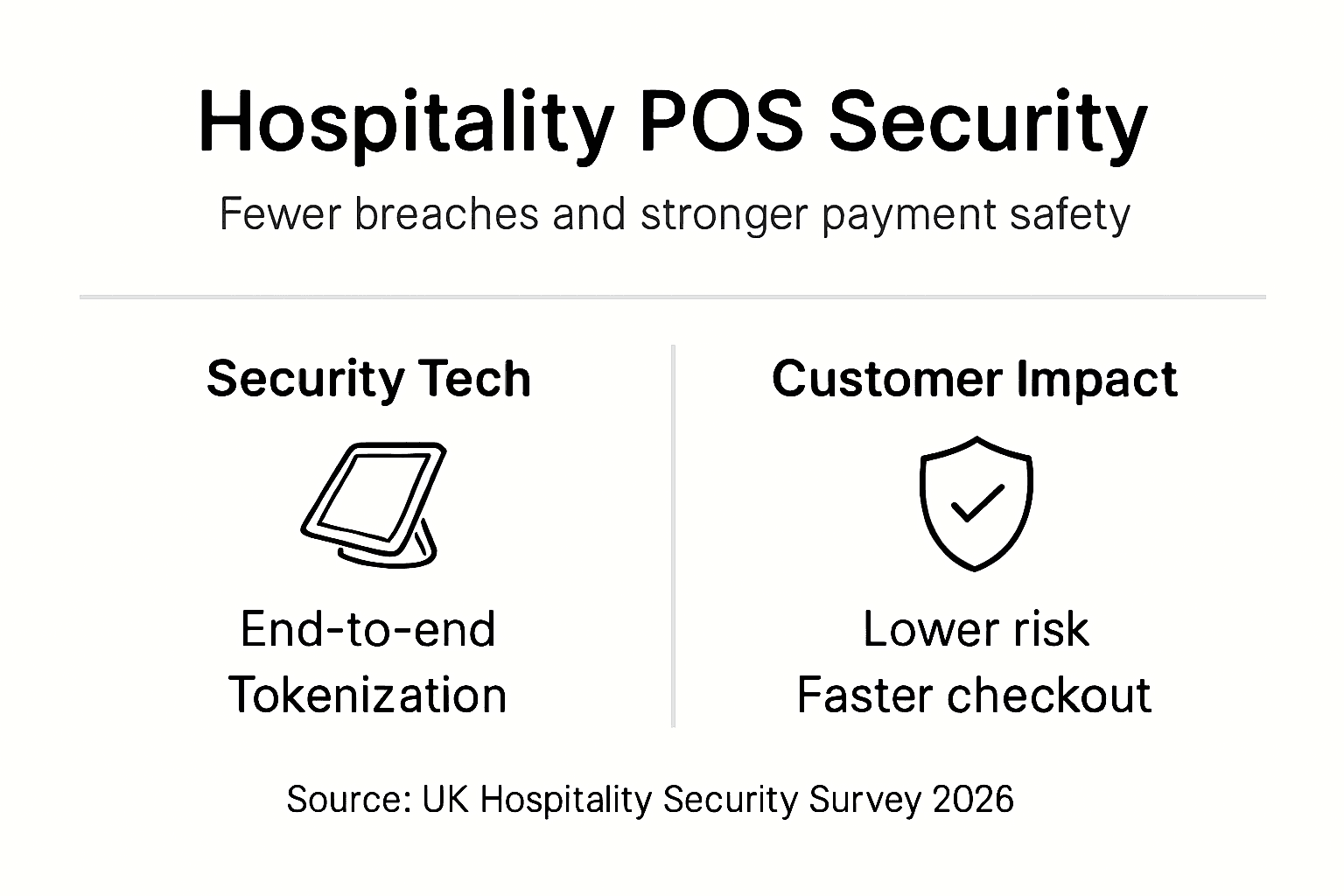 Hospitality POS Security

Fewer breaches and stronger payment safety

Security Tech

End-to-end
Tokenization

Customer Impact

Lower risk
Faster checkout

Source: UK Hospitality Security Survey 2026